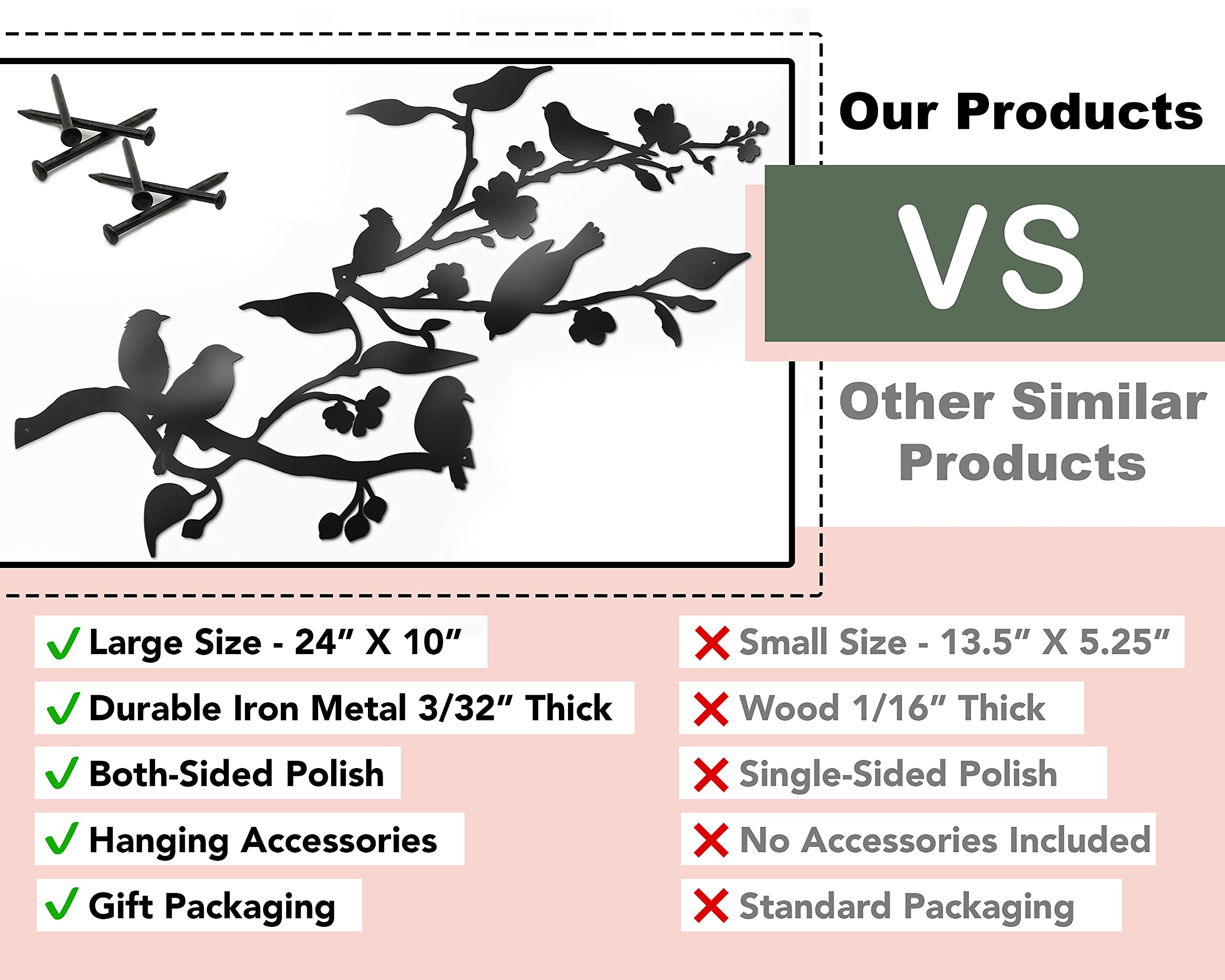 Our Products

VS

Other Similar Products

✓ Large Size - 24″ X 10″

✓ Durable Iron Metal 3/32″ Thick

✓ Both-Sided Polish

✓ Hanging Accessories

✓ Gift Packaging

✗ Small Size - 13.5″ X 5.25″

✗ Wood 1/16″ Thick

✗ Single-Sided Polish

✗ No Accessories Included

✗ Standard Packaging